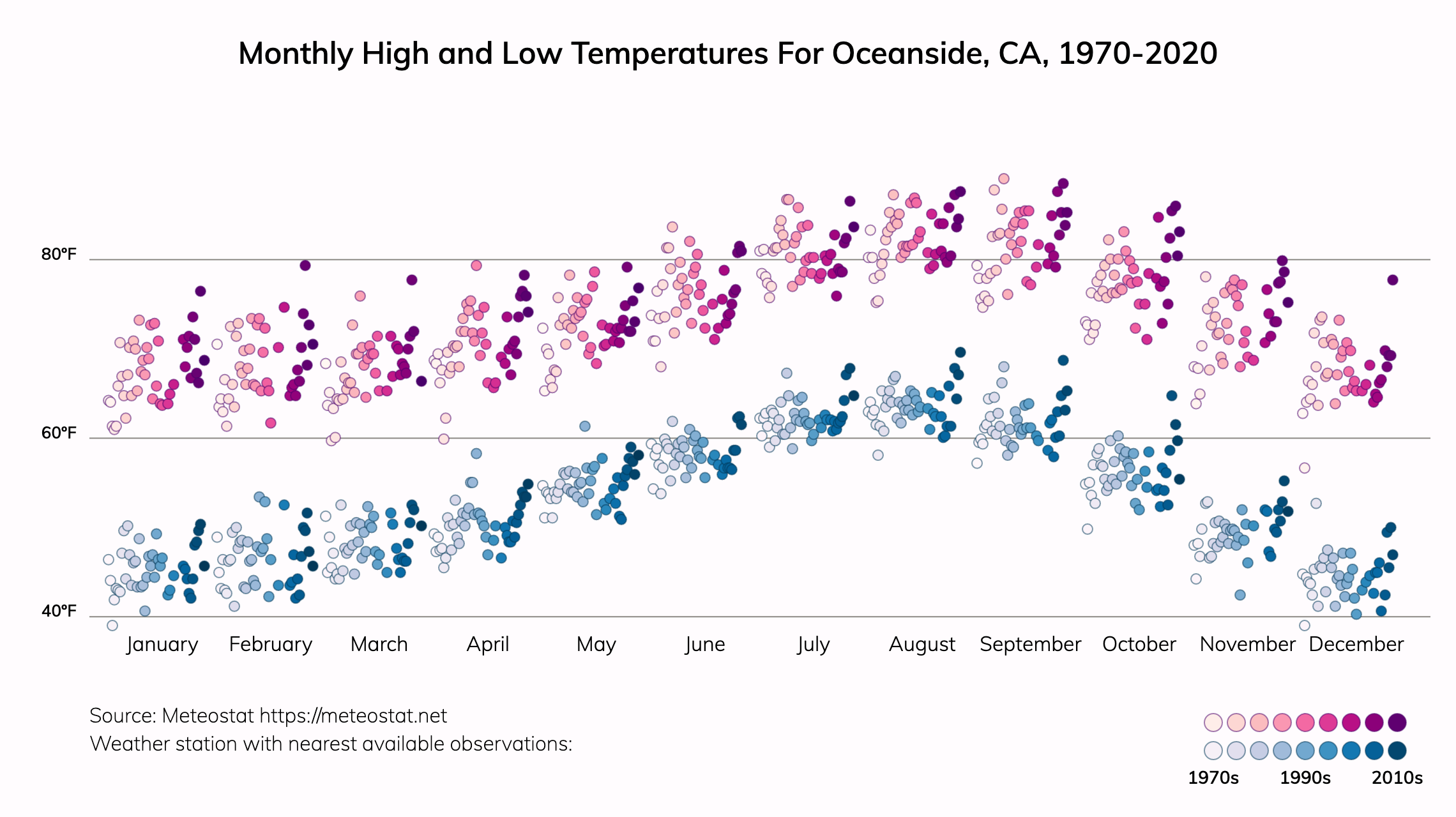 Monthly High and Low Temperatures For Oceanside, CA, 1970-2020

80°F

60°F

40°F

January February March April May June July August September October November December

Source: Meteostat https://meteostat.net
Weather station with nearest available observations:

1970s 1990s 2010s